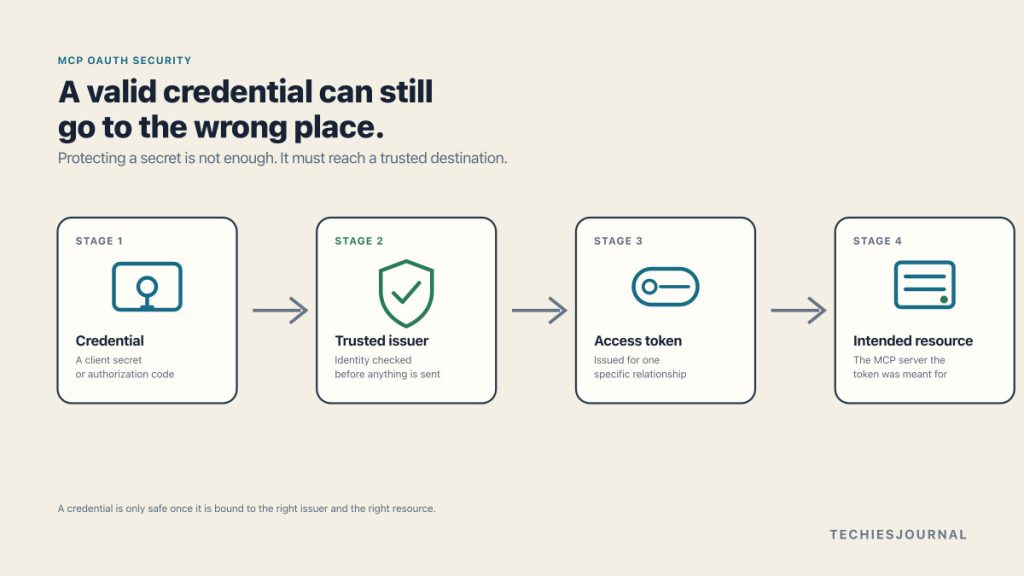 MCP OAUTH SECURITY

A valid credential can still go to the wrong place.

Protecting a secret is not enough. It must reach a trusted destination.

STAGE 1

Credential

A client secret or authorization code

STAGE 2

Trusted issuer

Identity checked before anything is sent

STAGE 3

Access token

Issued for one specific relationship

STAGE 4

Intended resource

The MCP server the token was meant for

A credential is only safe once it is bound to the right issuer and the right resource.

TECHIESJOURNAL